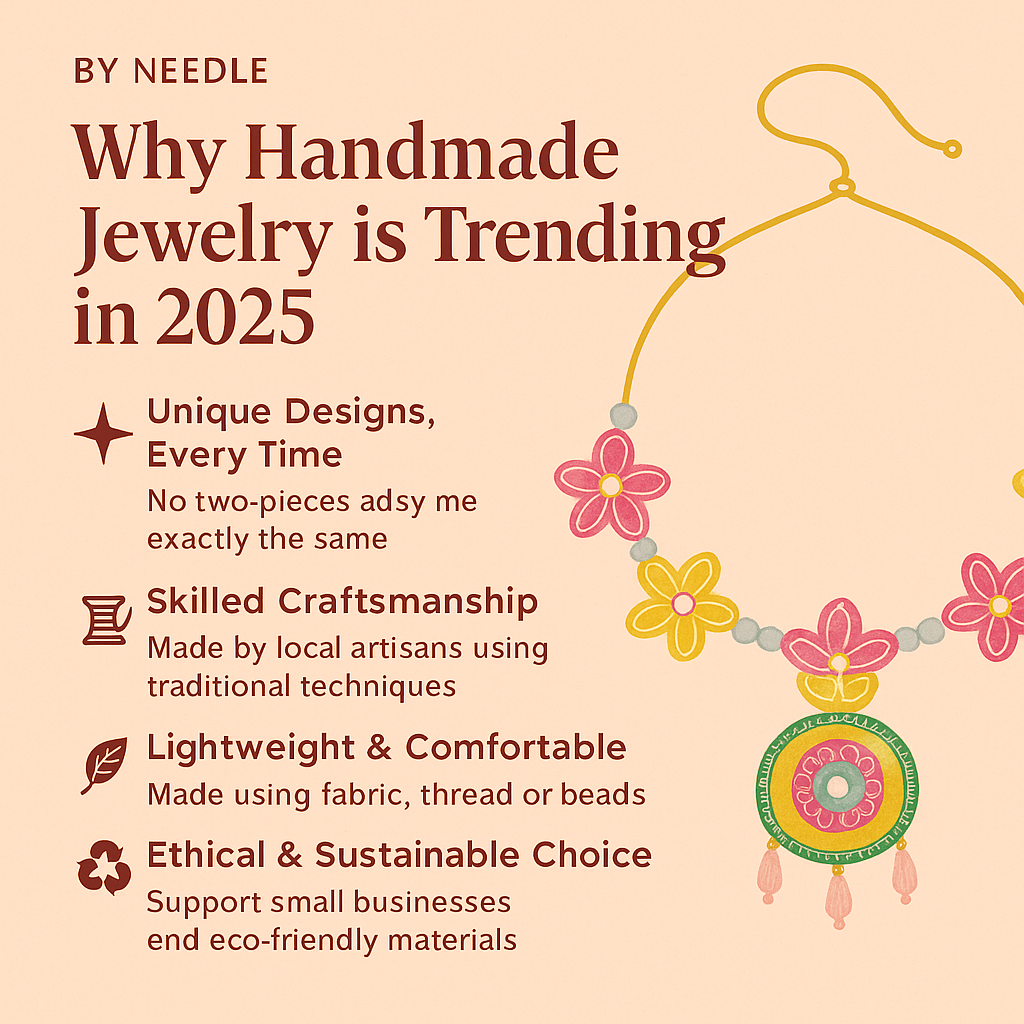 BY NEEDLE

Why Handmade Jewelry is Trending in 2025

Unique Designs, Every Time
No two-pieces adsy me exactly the same

Skilled Craftsmanship
Made by local artisans using traditional techniques

Lightweight & Comfortable
Made using fabric, thread or beads

Ethical & Sustainable Choice
Support small businesses end eco-friendly materials